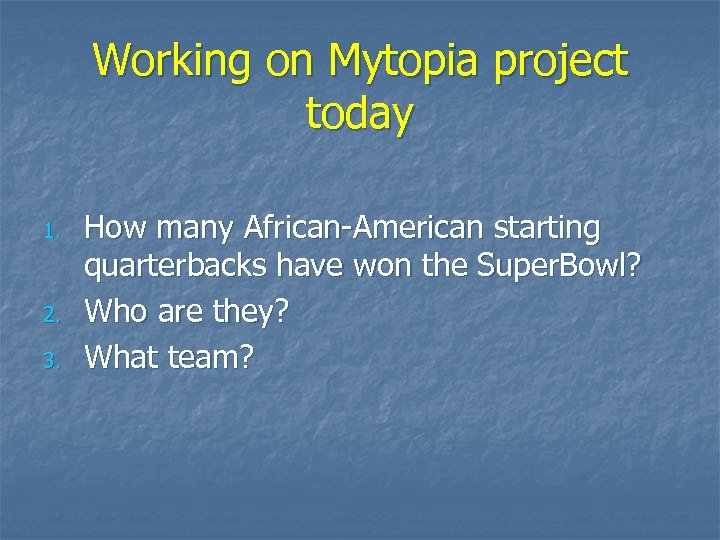 Working on Mytopia project today

1. How many African-American starting quarterbacks have won the SuperBowl?
2. Who are they?
3. What team?